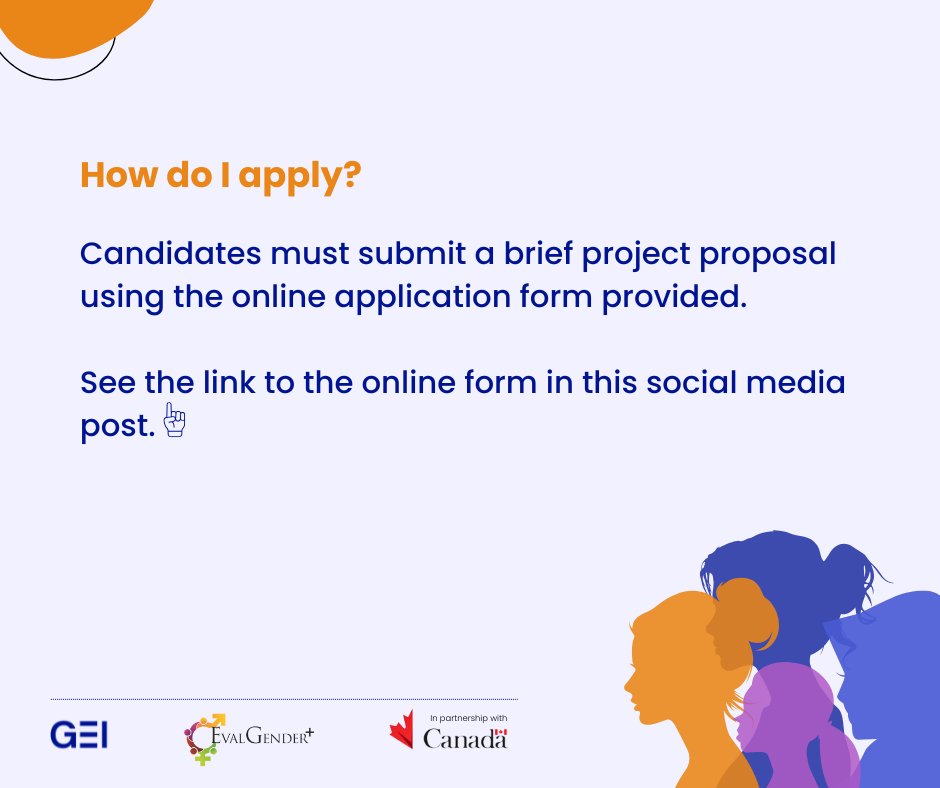 How do I apply?

Candidates must submit a brief project proposal using the online application form provided.

See the link to the online form in this social media post. ☝

GEI

EvalGender+

In partnership with
Canada